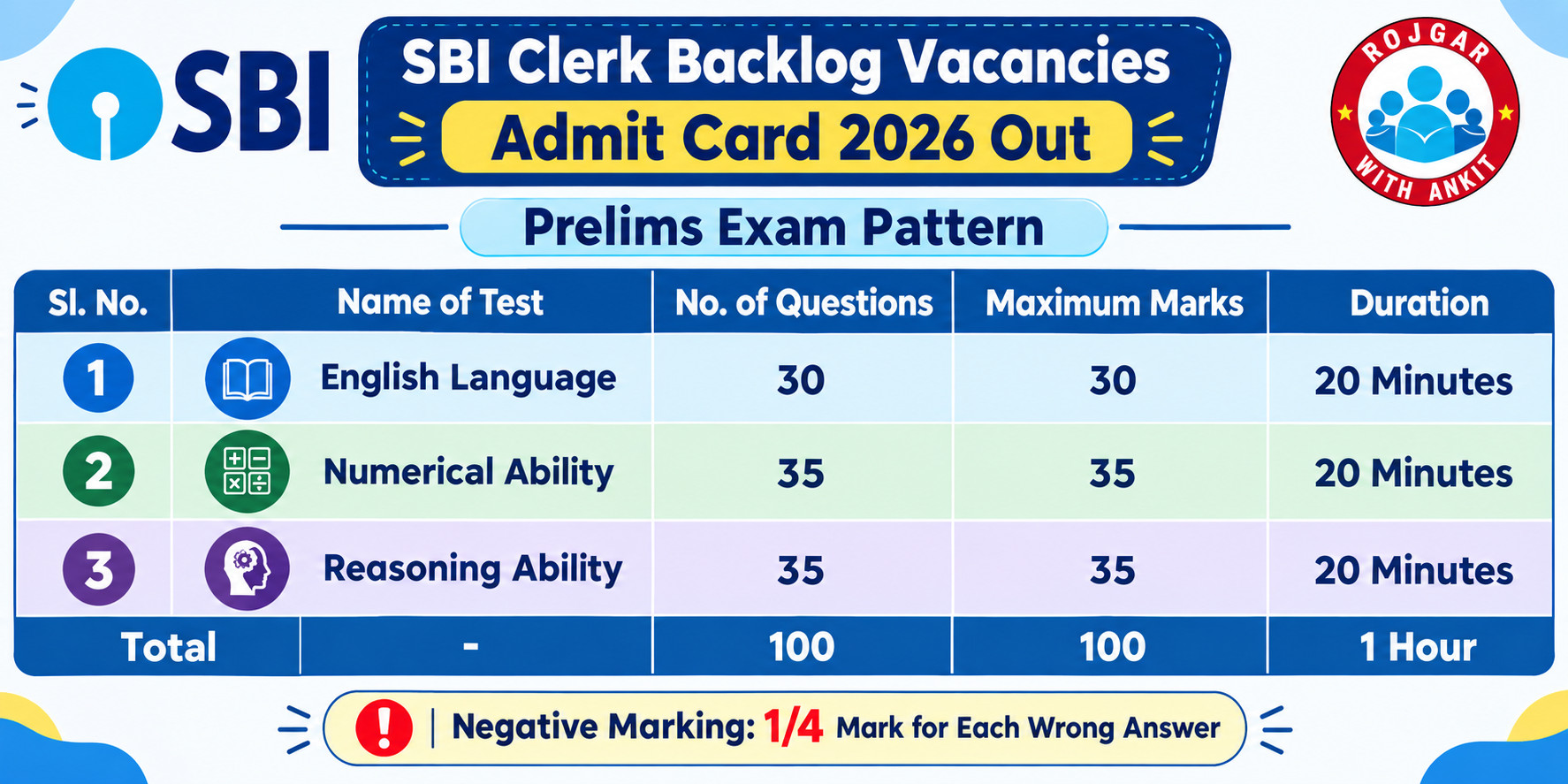 SBI

SBI Clerk Backlog Vacancies
Admit Card 2026 Out

ROJGAR WITH ANKIT

Prelims Exam Pattern

| Sl. No. | Name of Test | No. of Questions | Maximum Marks | Duration |
|---|---|---|---|---|
| 1 | English Language | 30 | 30 | 20 Minutes |
| 2 | Numerical Ability | 35 | 35 | 20 Minutes |
| 3 | Reasoning Ability | 35 | 35 | 20 Minutes |
| Total | - | 100 | 100 | 1 Hour |

! | Negative Marking: 1/4 Mark for Each Wrong Answer